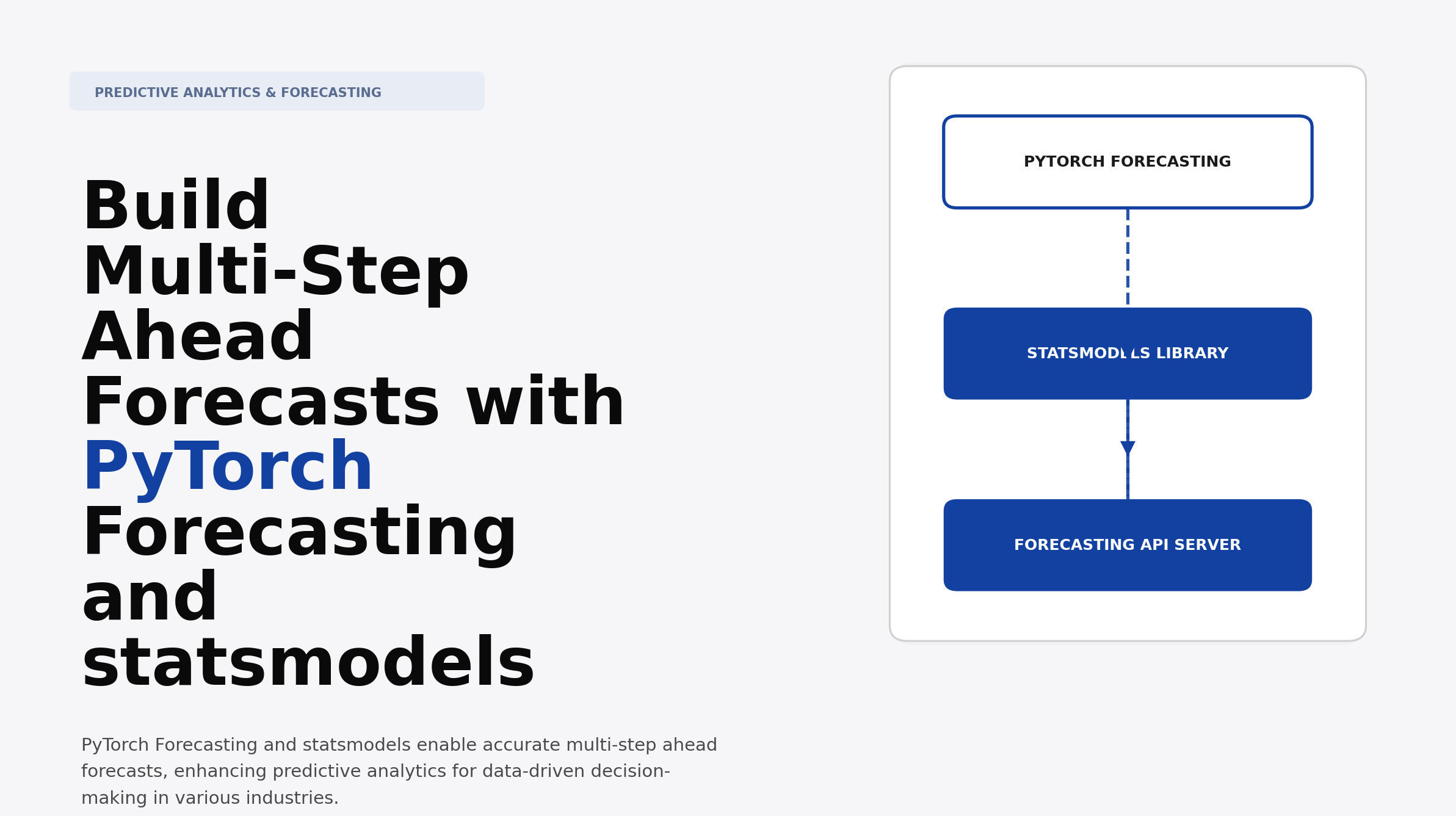 PREDICTIVE ANALYTICS & FORECASTING

Build Multi-Step Ahead Forecasts with PyTorch Forecasting and statsmodels

PyTorch Forecasting and statsmodels enable accurate multi-step ahead forecasts, enhancing predictive analytics for data-driven decision-making in various industries.

PYTORCH FORECASTING

STATSMODELS LIBRARY

FORECASTING API SERVER